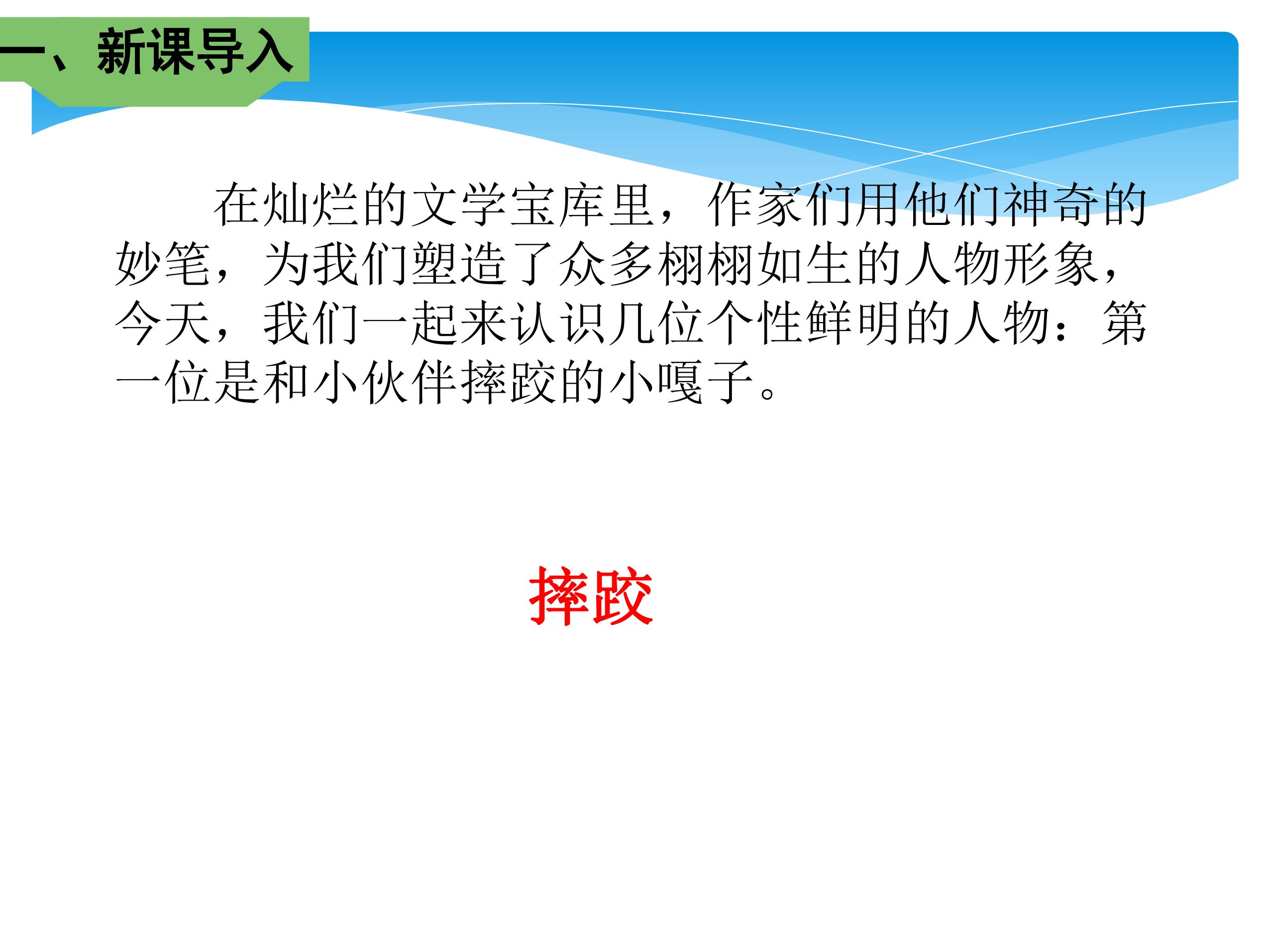 一、新课导入

在灿烂的文学宝库里，作家们用他们神奇的妙笔，为我们塑造了众多栩栩如生的人物形象，今天，我们一起来认识几位个性鲜明的人物：第一位是和小伙伴摔跤的小嘎子。

摔跤